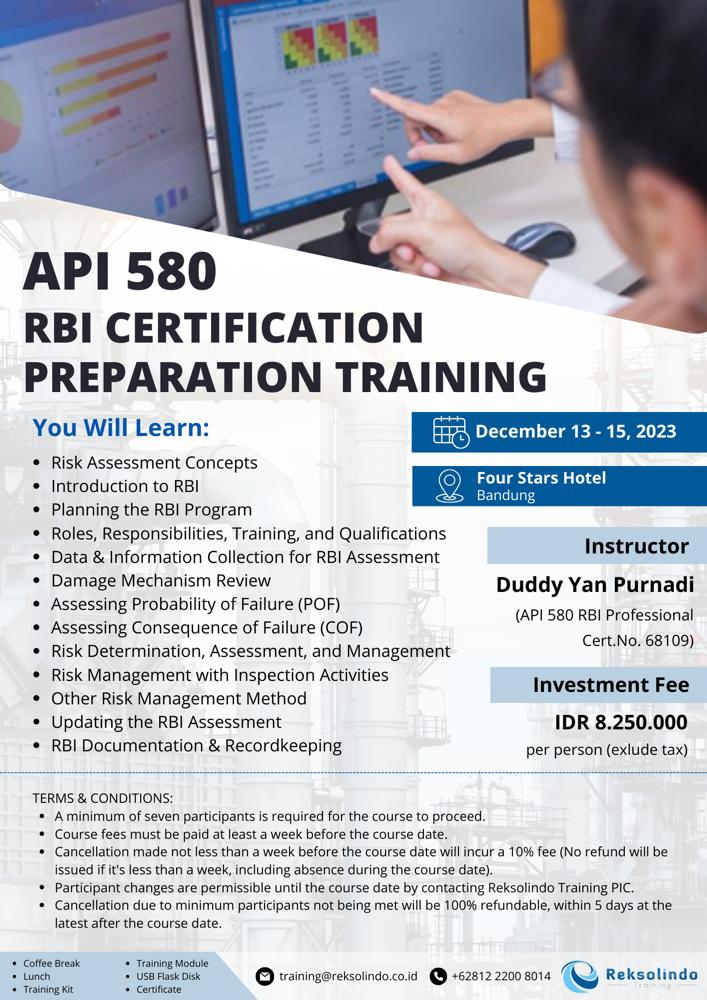 API 580
RBI CERTIFICATION PREPARATION TRAINING

You Will Learn:
- Risk Assessment Concepts
- Introduction to RBI
- Planning the RBI Program
- Roles, Responsibilities, Training, and Qualifications
- Data & Information Collection for RBI Assessment
- Damage Mechanism Review
- Assessing Probability of Failure (POF)
- Assessing Consequence of Failure (COF)
- Risk Determination, Assessment, and Management
- Risk Management with Inspection Activities
- Other Risk Management Method
- Updating the RBI Assessment
- RBI Documentation & Recordkeeping

December 13 - 15, 2023

Four Stars Hotel
Bandung

Instructor
Duddy Yan Purnadi
(API 580 RBI Professional Cert.No. 68109)

Investment Fee
IDR 8.250.000
per person (exlude tax)

TERMS & CONDITIONS:
- A minimum of seven participants is required for the course to proceed.
- Course fees must be paid at least a week before the course date.
- Cancellation made not less than a week before the course date will incur a 10% fee (No refund will be issued if it's less than a week, including absence during the course date).
- Participant changes are permissible until the course date by contacting Reksolindo Training PIC.
- Cancellation due to minimum participants not being met will be 100% refundable, within 5 days at the latest after the course date.

- Coffee Break
- Lunch
- Training Kit
- Training Module
- USB Flask Disk
- Certificate

training@reksolindo.co.id
+62812 2200 8014
Reksolindo Training